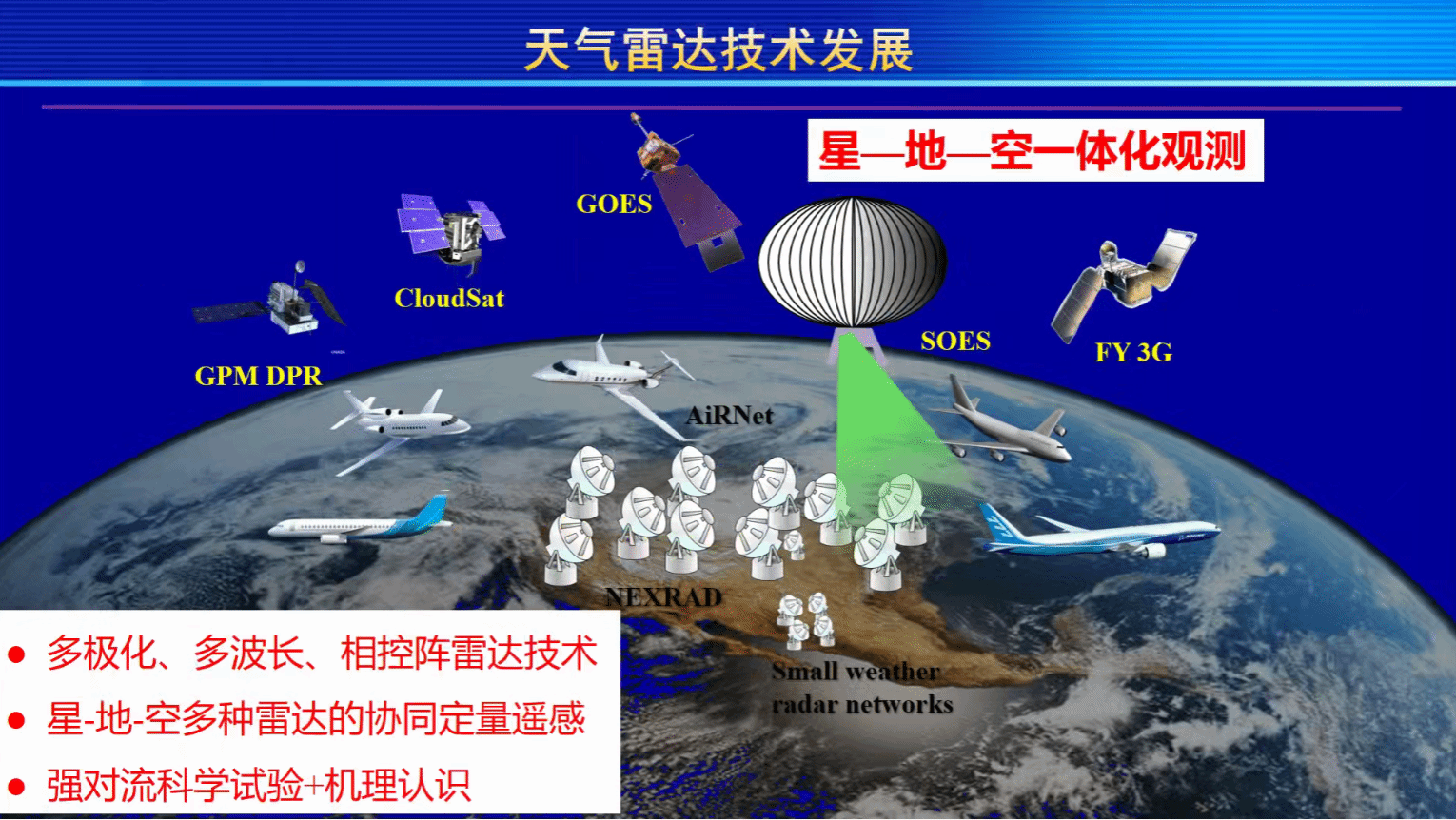 天气雷达技术发展

星—地—空一体化观测

GOES

CloudSat

GPM DPR

SOES

FY 3G

AiRNet

NEXRAD

Small weather radar networks

● 多极化、多波长、相控阵雷达技术
● 星-地-空多种雷达的协同定量遥感
● 强对流科学试验+机理认识